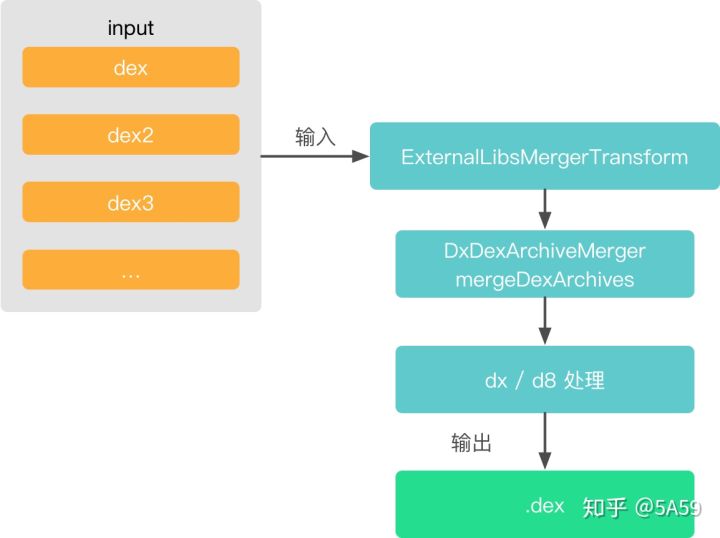 input
dex
dex2
dex3
...

输入

ExternalLibsMergerTransform

DxDexArchiveMerger
mergeDexArchives

dx / d8 处理

输出

.dex

知乎 @5A59